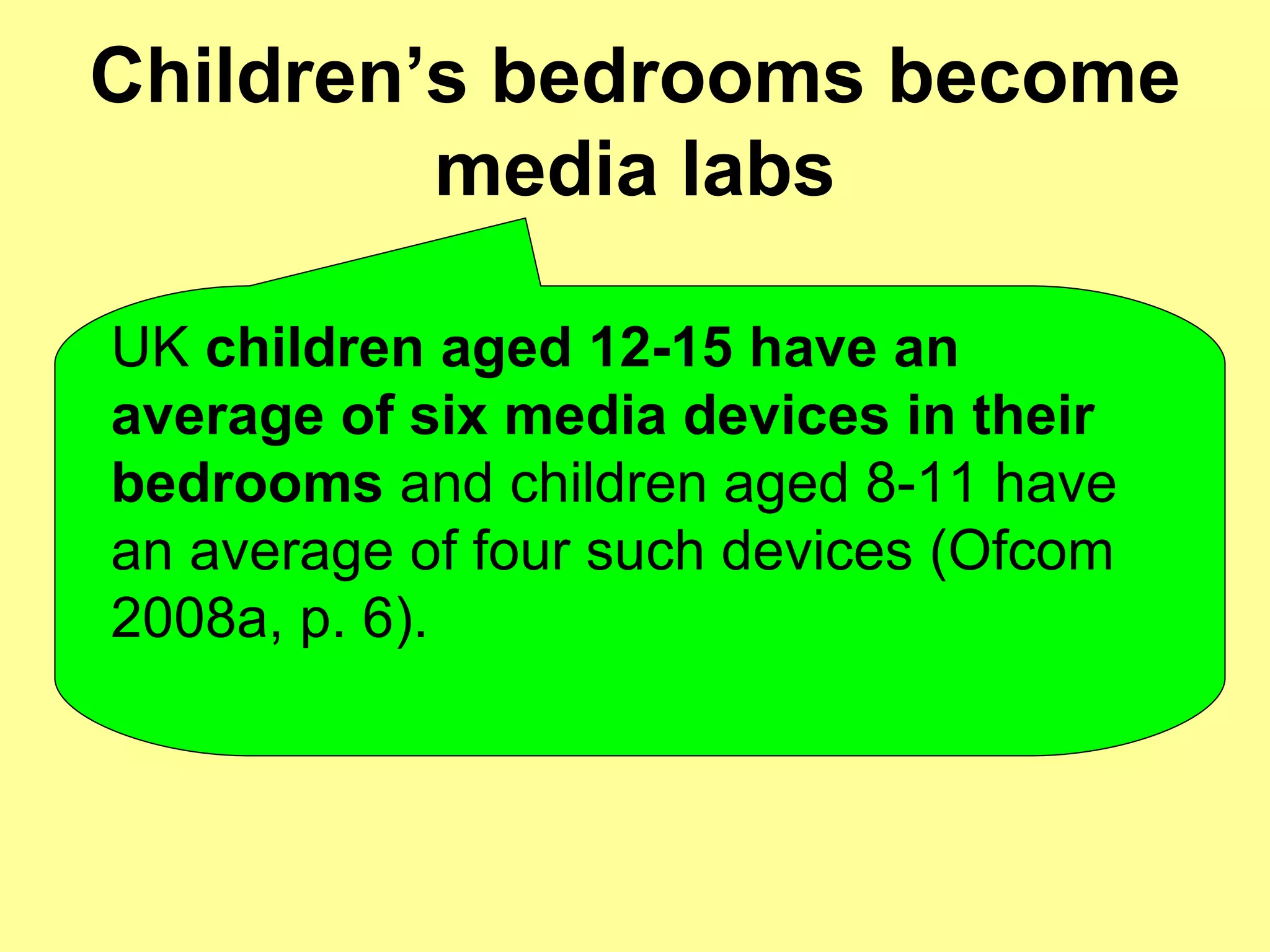 Children’s bedrooms become media labs

UK children aged 12-15 have an average of six media devices in their bedrooms and children aged 8-11 have an average of four such devices (Ofcom 2008a, p. 6).